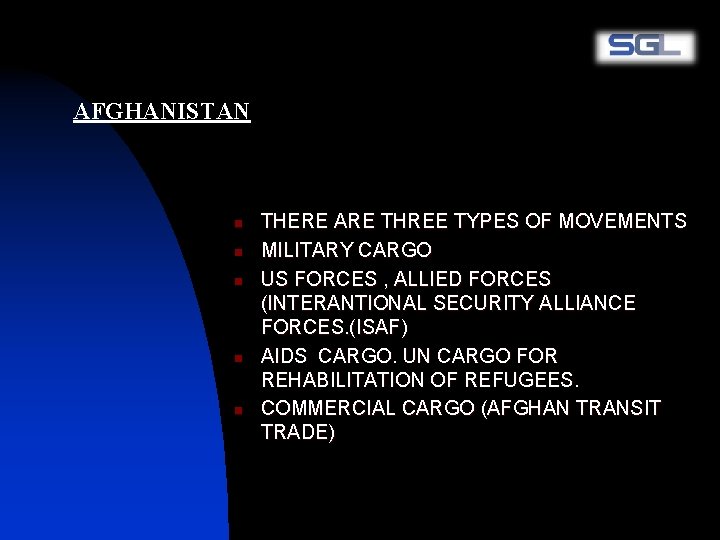 SGL

AFGHANISTAN

- THERE ARE THREE TYPES OF MOVEMENTS
- MILITARY CARGO
- US FORCES , ALLIED FORCES (INTERANTIONAL SECURITY ALLIANCE FORCES.(ISAF)
- AIDS CARGO. UN CARGO FOR REHABILITATION OF REFUGEES.
- COMMERCIAL CARGO (AFGHAN TRANSIT TRADE)